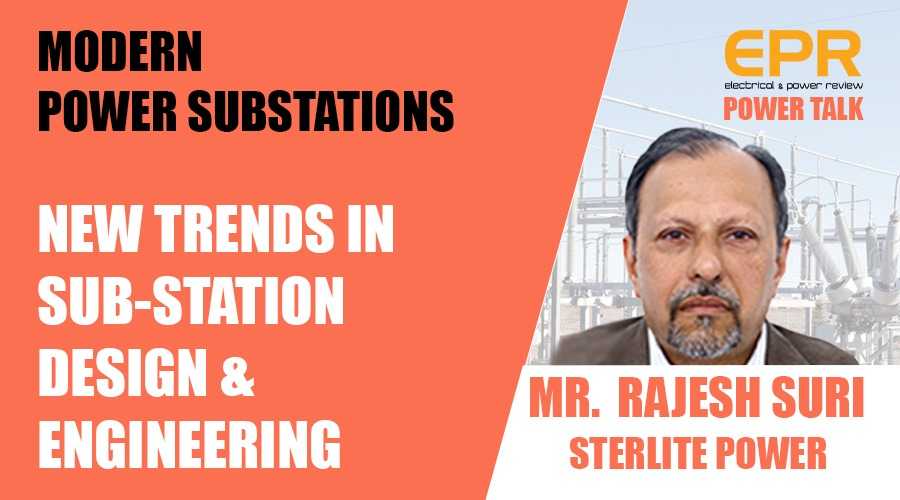 MODERN
POWER SUBSTATIONS

NEW TRENDS IN SUB-STATION DESIGN & ENGINEERING

EPR
electrical & power review
POWER TALK

MR. RAJESH SURI
STERLITE POWER